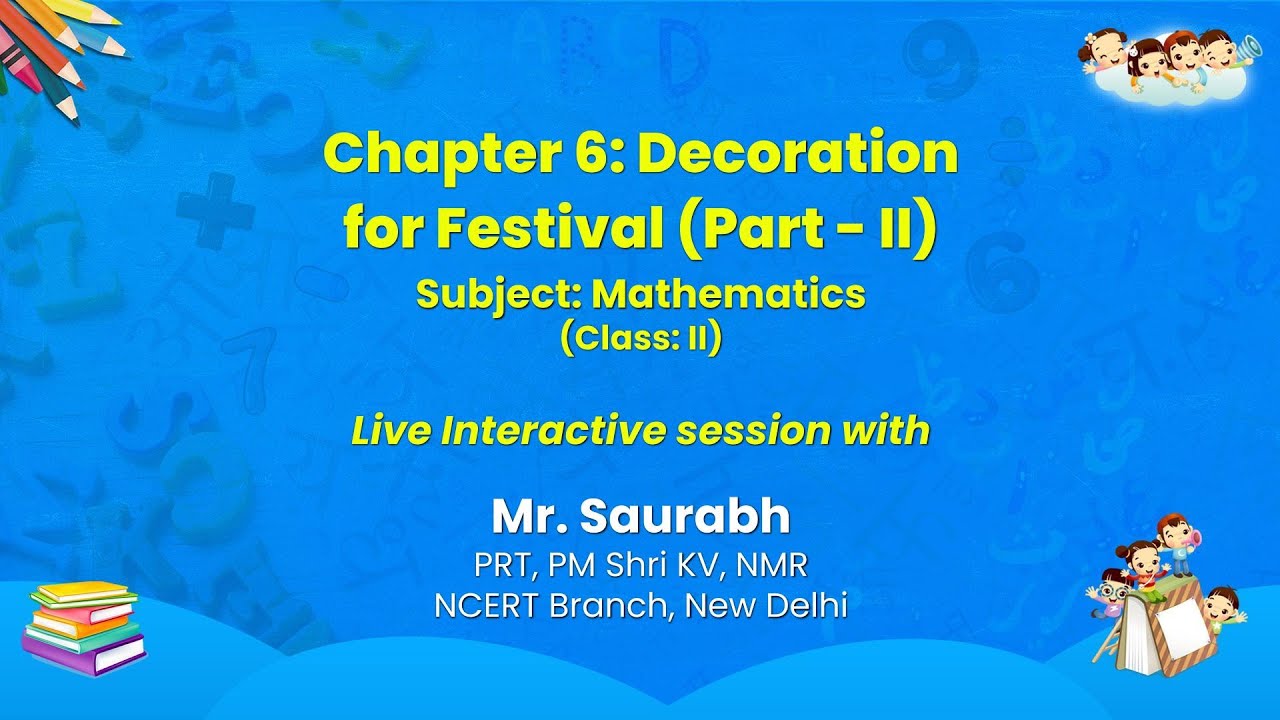 Chapter 6: Decoration for Festival (Part - II)

Subject: Mathematics
(Class: II)

Live Interactive session with

Mr. Saurabh
PRT, PM Shri KV, NMR
NCERT Branch, New Delhi